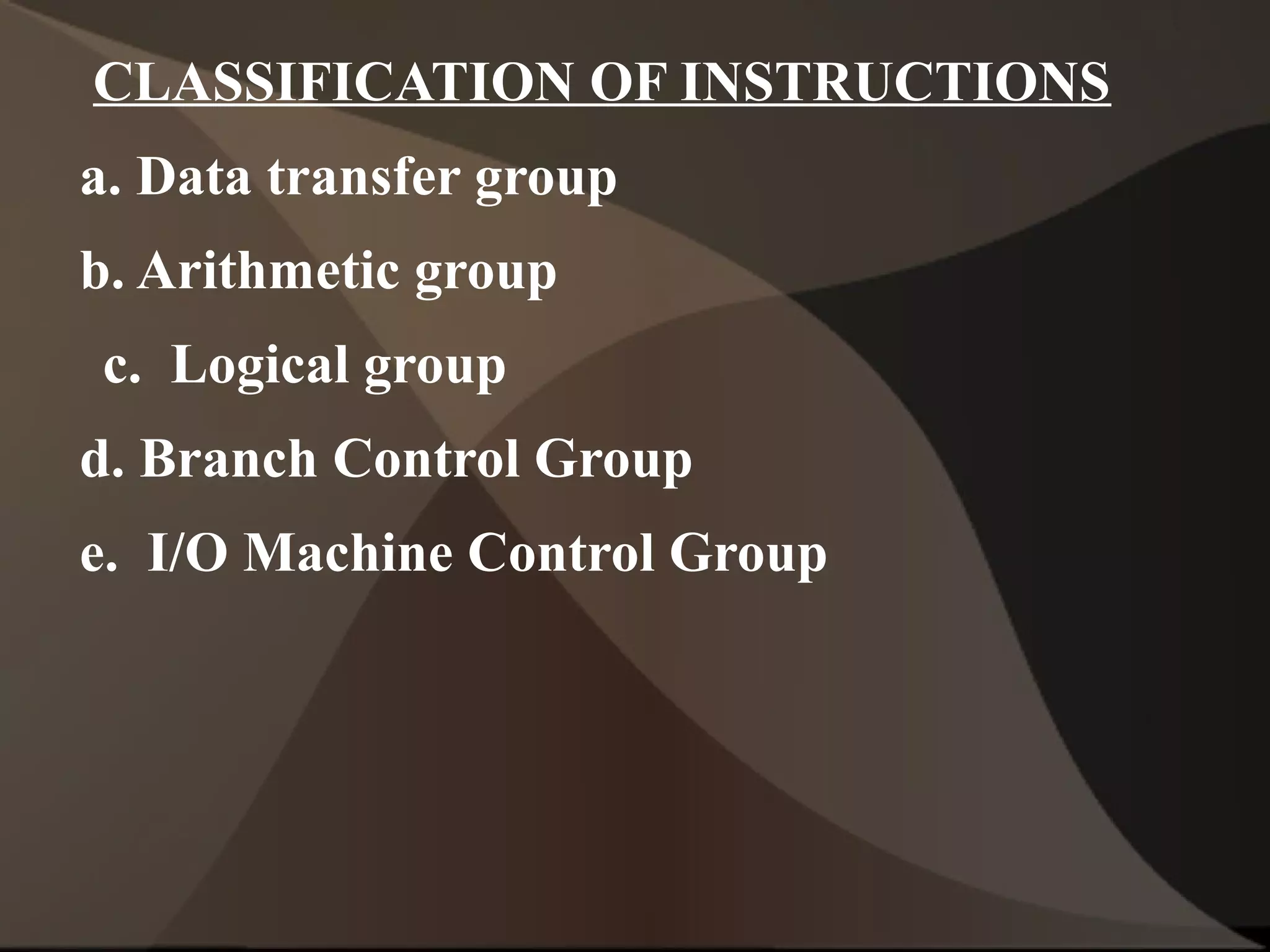 CLASSIFICATION OF INSTRUCTIONS

a. Data transfer group

b. Arithmetic group

c. Logical group

d. Branch Control Group

e. I/O Machine Control Group